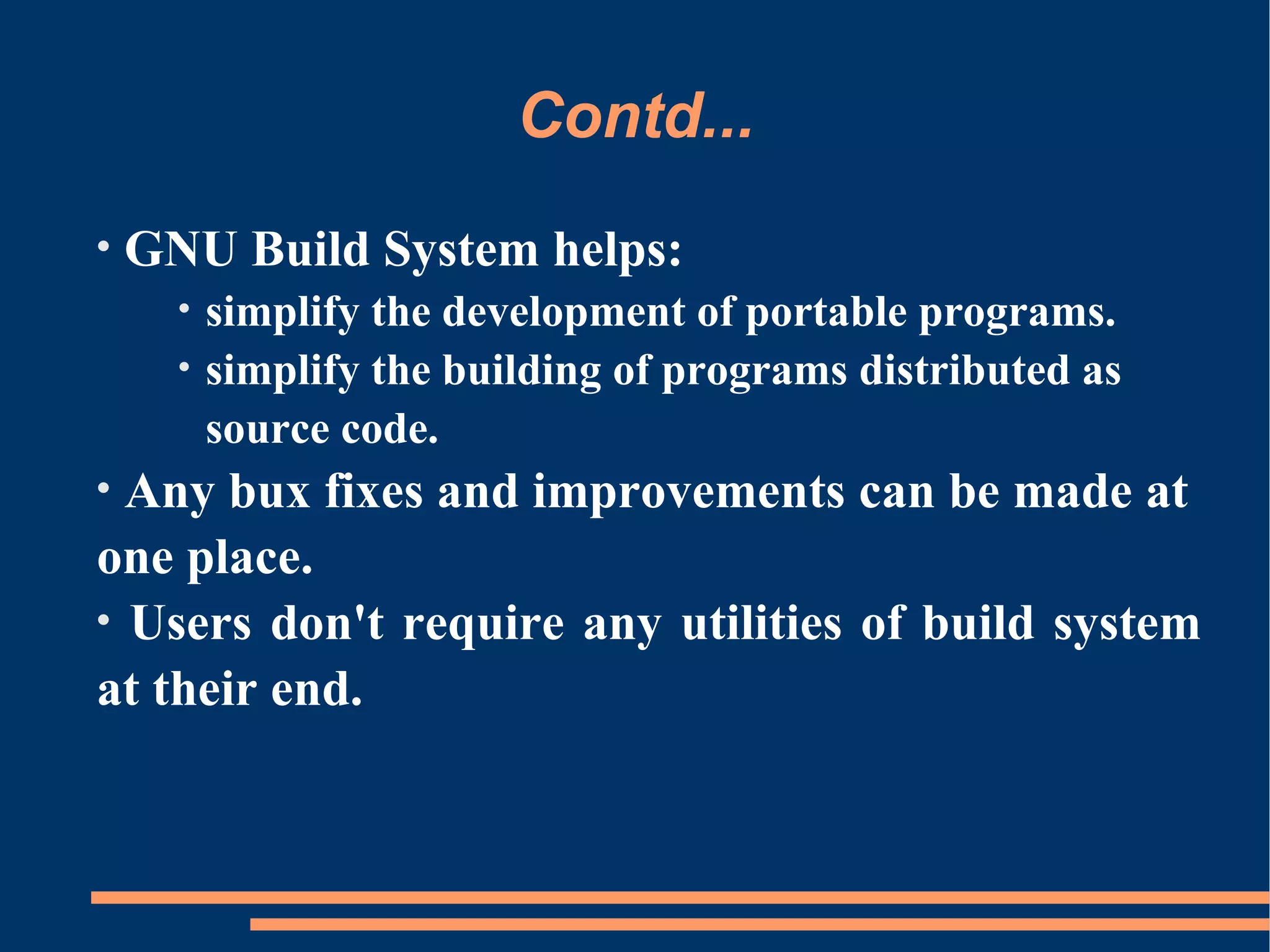 Contd...

• GNU Build System helps:

• simplify the development of portable programs.

• simplify the building of programs distributed as source code.

• Any bux fixes and improvements can be made at one place.

• Users don't require any utilities of build system at their end.